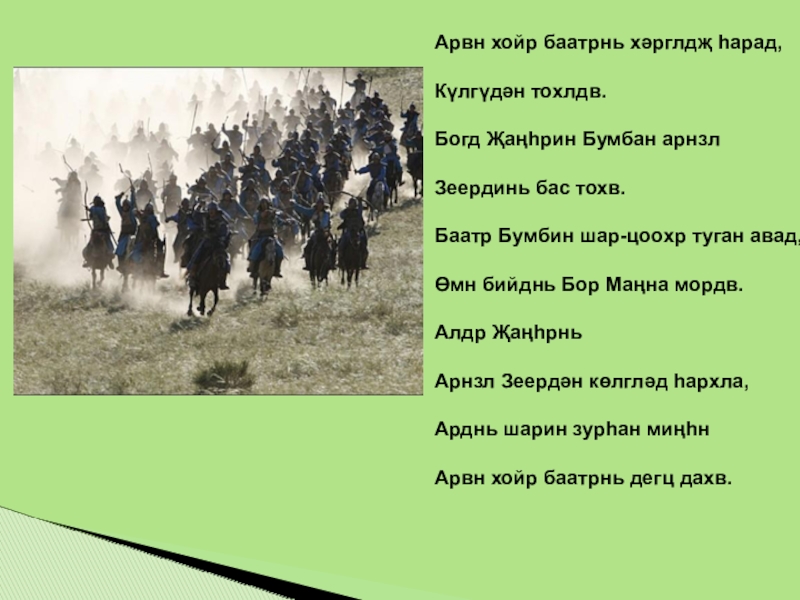 Арвн хойр баатрнь хәрглдҗ һарад,

Күлгүдән тохлдв.

Богд Җаңһрин Бумбан арнзл

Зеердинь бас тохв.

Баатр Бумбин шар-цоохр туган авад,

Өмн бийднь Бор Маңна мордв.

Алдр Җаңһрнь

Арнзл Зеердән көлгләд һархла,

Арднь шарин зурһан миңһн

Арвн хойр баатрнь дегц дахв.